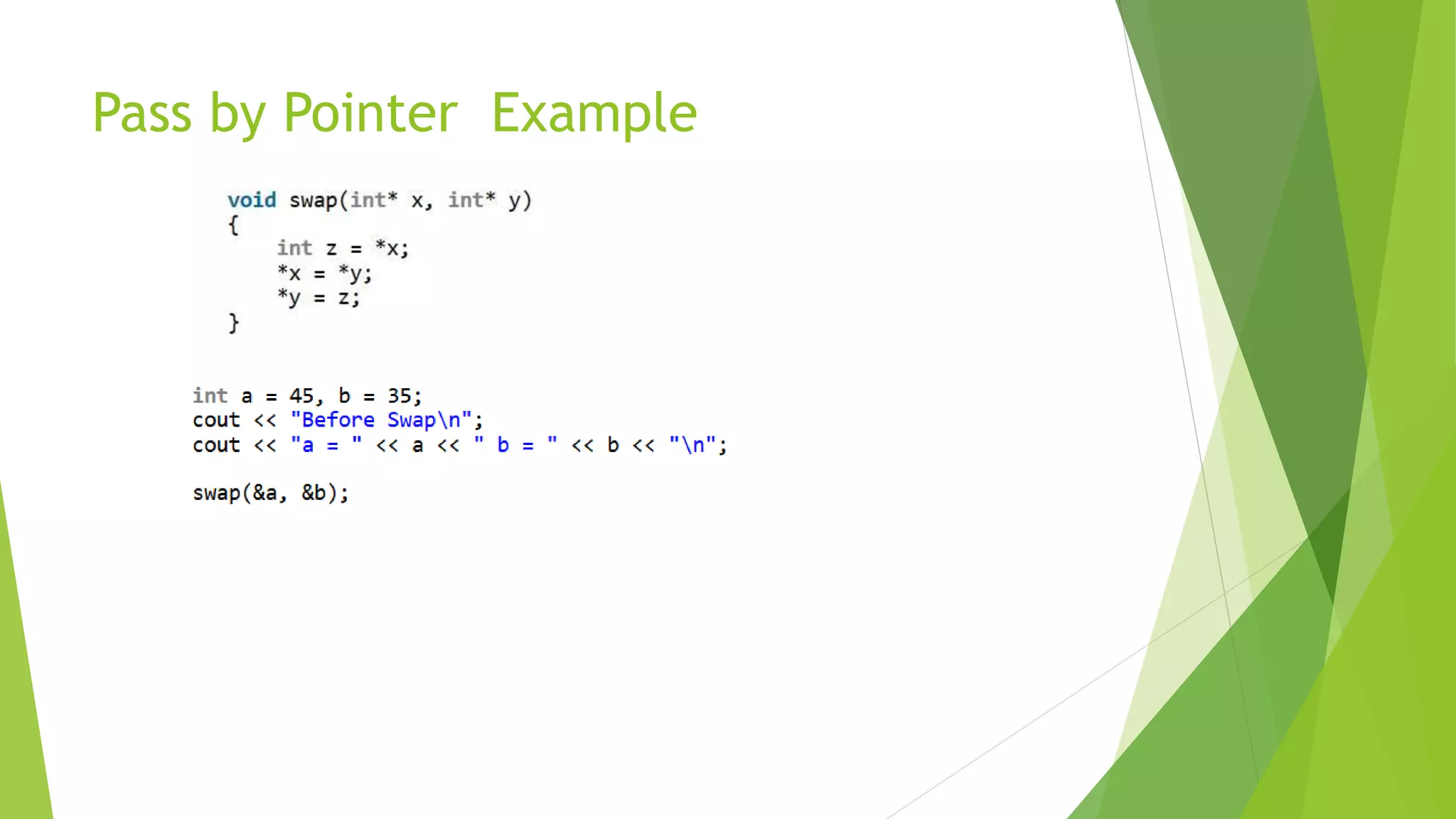 Pass by Pointer  Example

void swap(int* x, int* y)
{
    int z = *x;
    *x = *y;
    *y = z;
}

int a = 45, b = 35;
cout << "Before Swap\n";
cout << "a = " << a << " b = " << b << "\n";

swap(&a, &b);